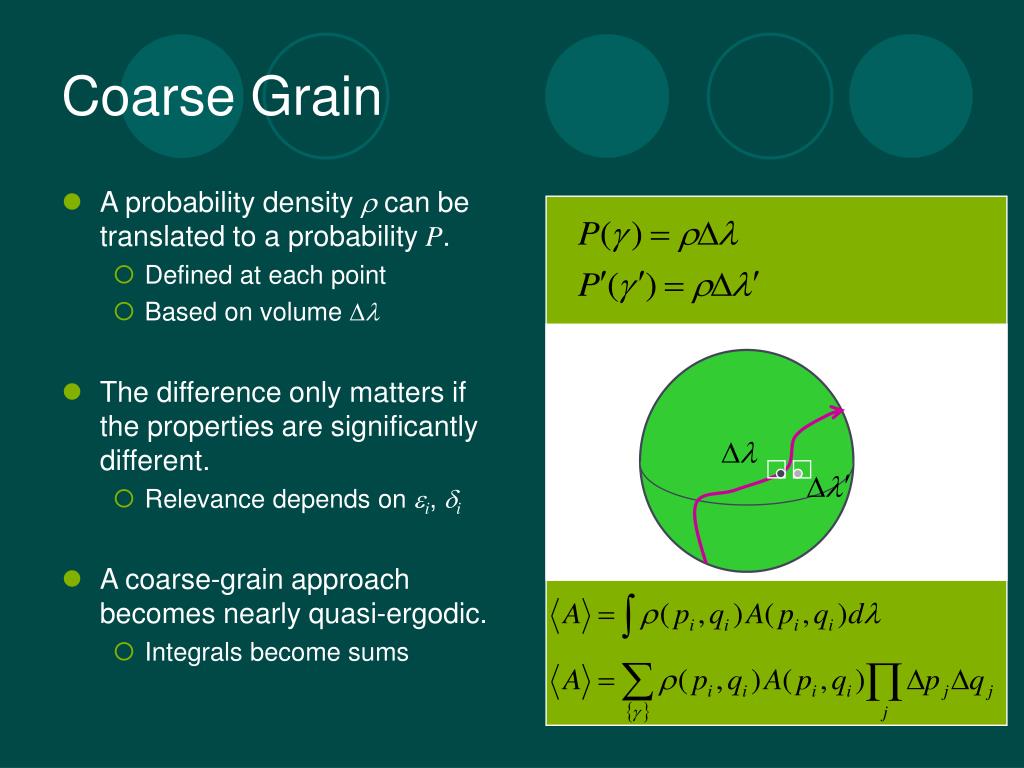 Coarse Grain

A probability density $\rho$ can be translated to a probability $P$.

Defined at each point

Based on volume $\Delta\lambda$

The difference only matters if the properties are significantly different.

Relevance depends on $\varepsilon_i$, $\delta_i$

A coarse-grain approach becomes nearly quasi-ergodic.

Integrals become sums

$P(\gamma) = \rho\Delta\lambda$

$P'(\gamma') = \rho\Delta\lambda'$

$\Delta\lambda$

$\Delta\lambda'$

$\langle A \rangle = \int \rho(p_i, q_i) A(p_i, q_i) d\lambda$

$\langle A \rangle = \sum_{\{\gamma\}} \rho(p_i, q_i) A(p_i, q_i) \prod_j \Delta p_j \Delta q_j$